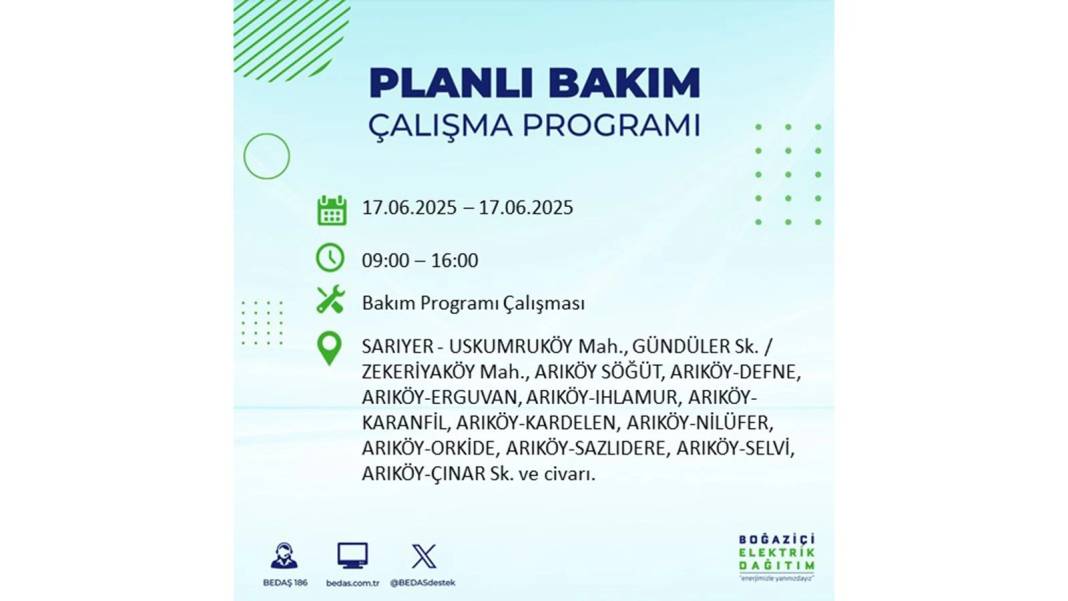 PLANLI BAKIM
ÇALIŞMA PROGRAMI

17.06.2025 – 17.06.2025

09:00 – 16:00

Bakım Programı Çalışması

SARIYER - USKUMRUKÖY Mah., GÜNDÜLER Sk. / ZEKERİYAKÖY Mah., ARIKÖY SÖĞÜT, ARIKÖY-DEFNE, ARIKÖY-ERGUVAN, ARIKÖY-IHLAMUR, ARIKÖY-KARANFİL, ARIKÖY-KARDELEN, ARIKÖY-NİLÜFER, ARIKÖY-ORKİDE, ARIKÖY-SAZLIDERE, ARIKÖY-SELVİ, ARIKÖY-ÇINAR Sk. ve civarı.

BEDAŞ 186

bedas.com.tr

@BEDASdestek

BOĞAZİÇİ ELEKTRİK DAĞITIM
"enerjimizle yanınızdayız"